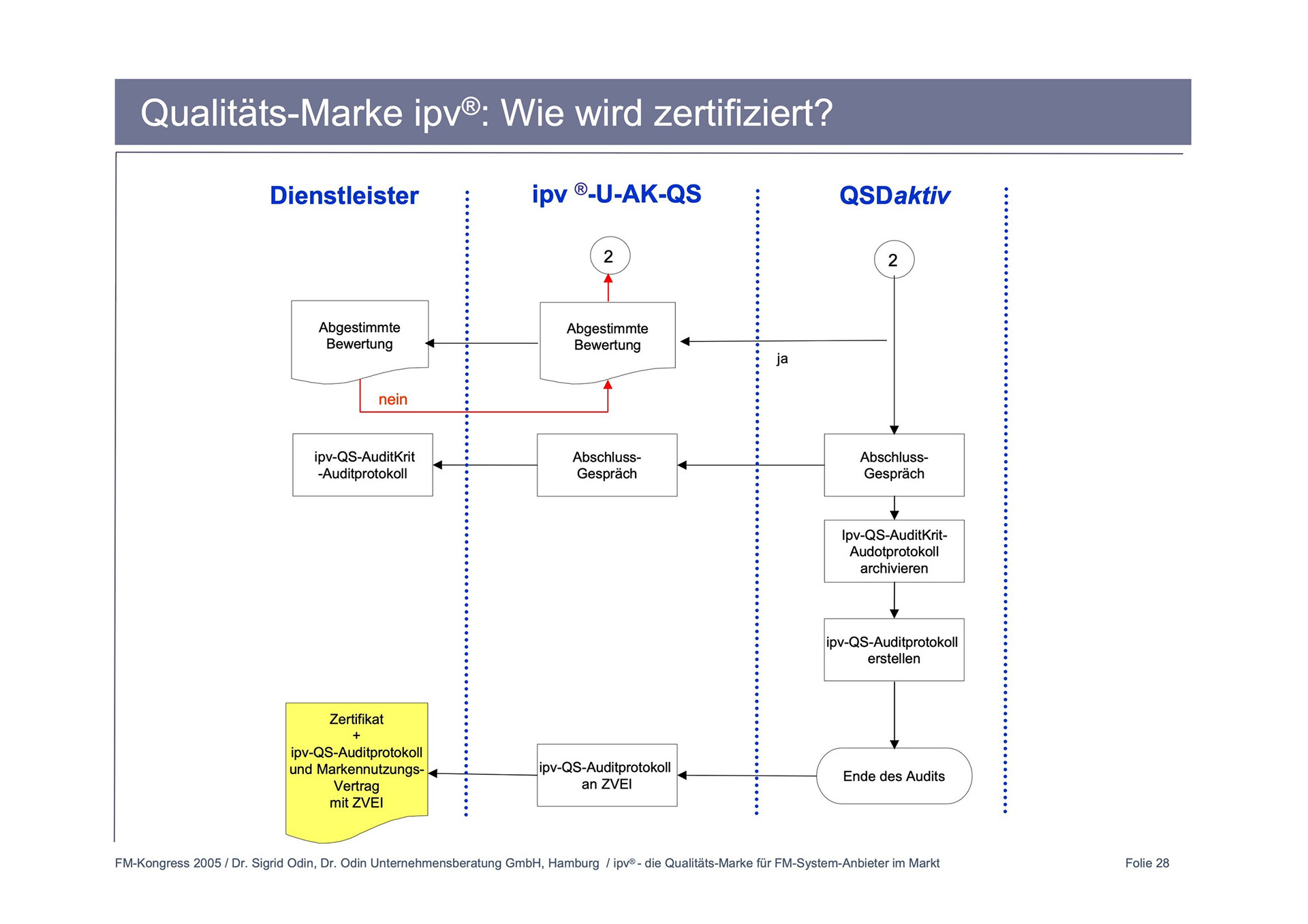 Qualitäts-Marke ipv®: Wie wird zertifiziert?

Dienstleister

ipv ®-U-AK-QS

QSDaktiv

2

2

Abgestimmte Bewertung

Abgestimmte Bewertung

ja

nein

ipv-QS-AuditKrit -Auditprotokoll

Abschluss-Gespräch

Abschluss-Gespräch

Ipv-QS-AuditKrit-Audotprotokoll archivieren

ipv-QS-Auditprotokoll erstellen

Zertifikat + ipv-QS-Auditprotokoll und Markennutzungs-Vertrag mit ZVEI

ipv-QS-Auditprotokoll an ZVEI

Ende des Audits

FM-Kongress 2005 / Dr. Sigrid Odin, Dr. Odin Unternehmensberatung GmbH, Hamburg / ipv® - die Qualitäts-Marke für FM-System-Anbieter im Markt

Folie 28